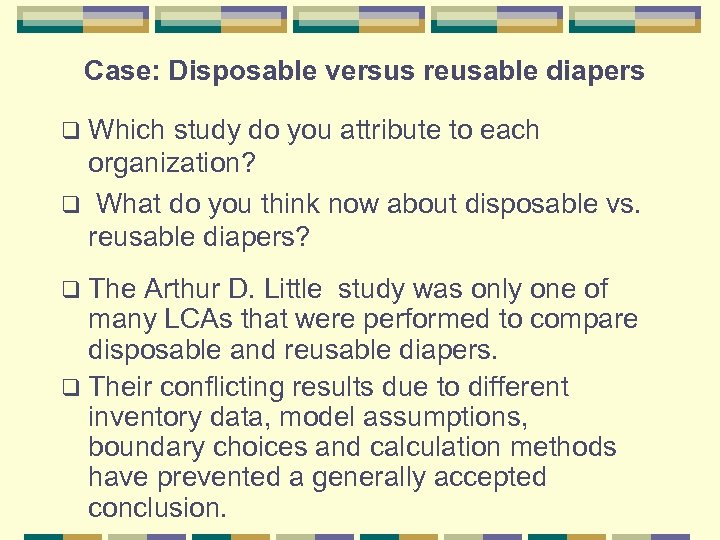 Case: Disposable versus reusable diapers

❑ Which study do you attribute to each organization?

❑ What do you think now about disposable vs. reusable diapers?

❑ The Arthur D. Little study was only one of many LCAs that were performed to compare disposable and reusable diapers.

❑ Their conflicting results due to different inventory data, model assumptions, boundary choices and calculation methods have prevented a generally accepted conclusion.